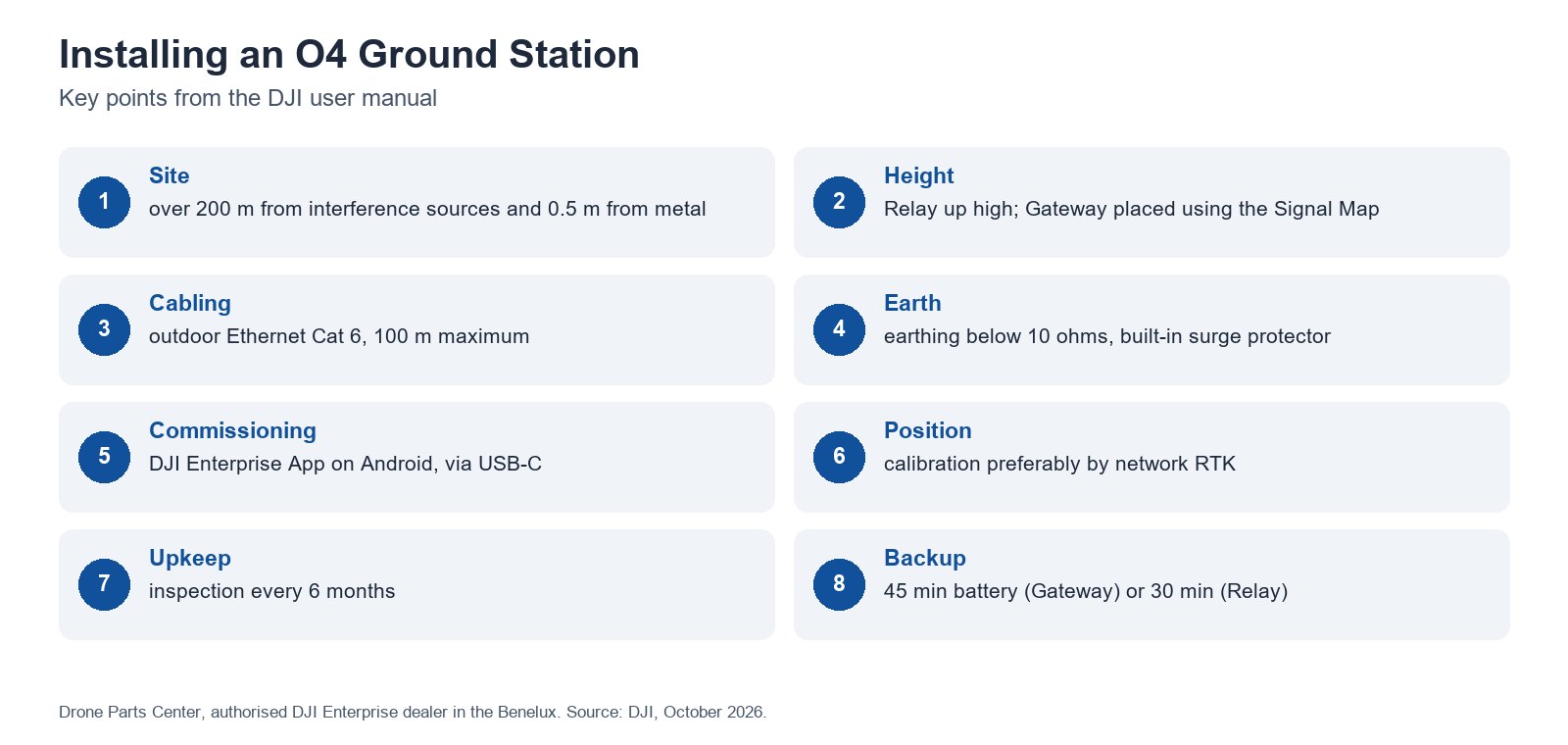 Installing an O4 Ground Station

Key points from the DJI user manual

1

Site

over 200 m from interference sources and 0.5 m from metal

2

Height

Relay up high; Gateway placed using the Signal Map

3

Cabling

outdoor Ethernet Cat 6, 100 m maximum

4

Earth

earthing below 10 ohms, built-in surge protector

5

Commissioning

DJI Enterprise App on Android, via USB-C

6

Position

calibration preferably by network RTK

7

Upkeep

inspection every 6 months

8

Backup

45 min battery (Gateway) or 30 min (Relay)

Drone Parts Center, authorised DJI Enterprise dealer in the Benelux. Source: DJI, October 2026.